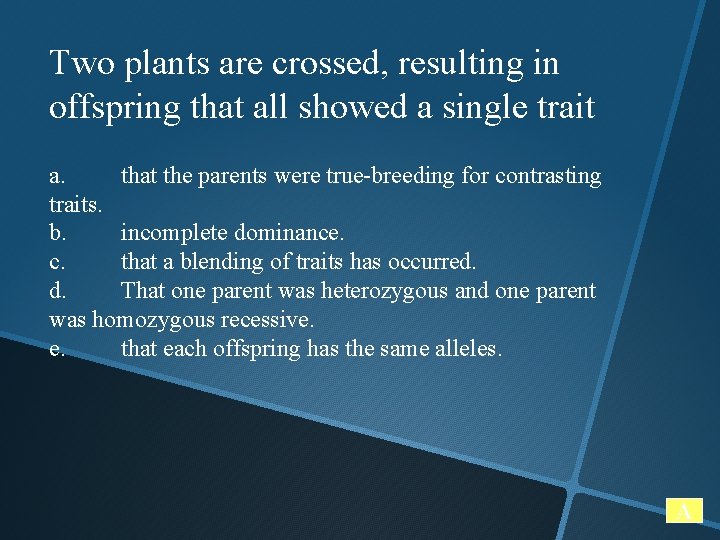 Two plants are crossed, resulting in offspring that all showed a single trait

a. that the parents were true-breeding for contrasting traits.
b. incomplete dominance.
c. that a blending of traits has occurred.
d. That one parent was heterozygous and one parent was homozygous recessive.
e. that each offspring has the same alleles.

A